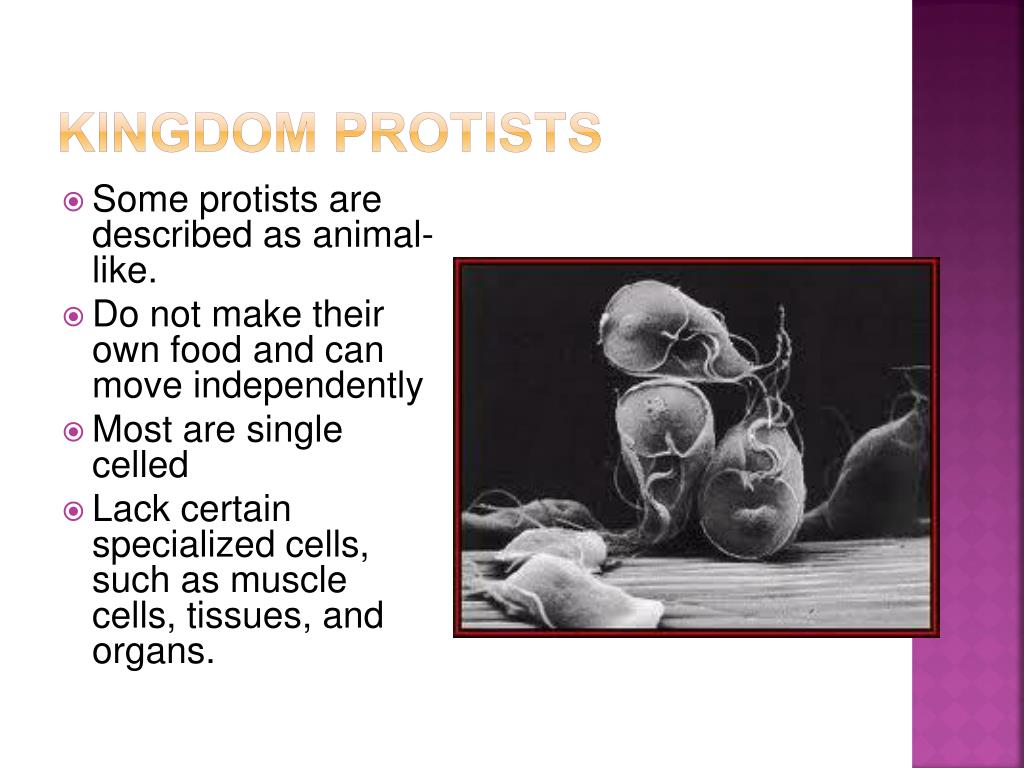 KINGDOM PROTISTS

Some protists are described as animal-like.

Do not make their own food and can move independently

Most are single celled

Lack certain specialized cells, such as muscle cells, tissues, and organs.